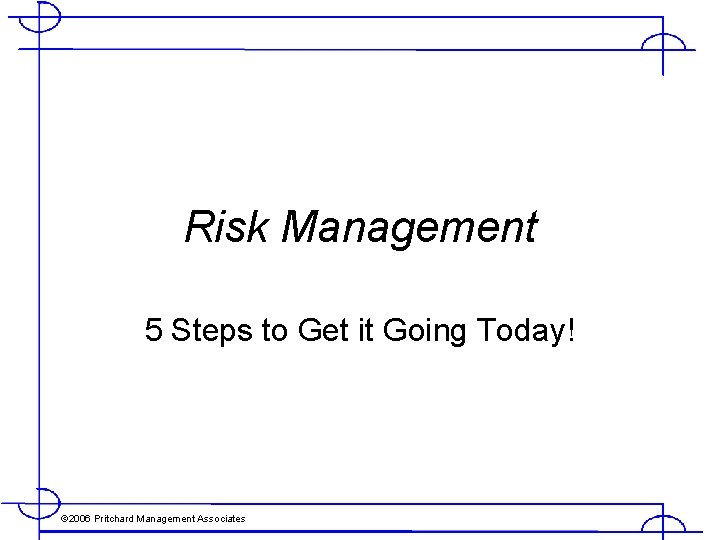 Risk Management

5 Steps to Get it Going Today!

©2006 Pritchard Management Associates